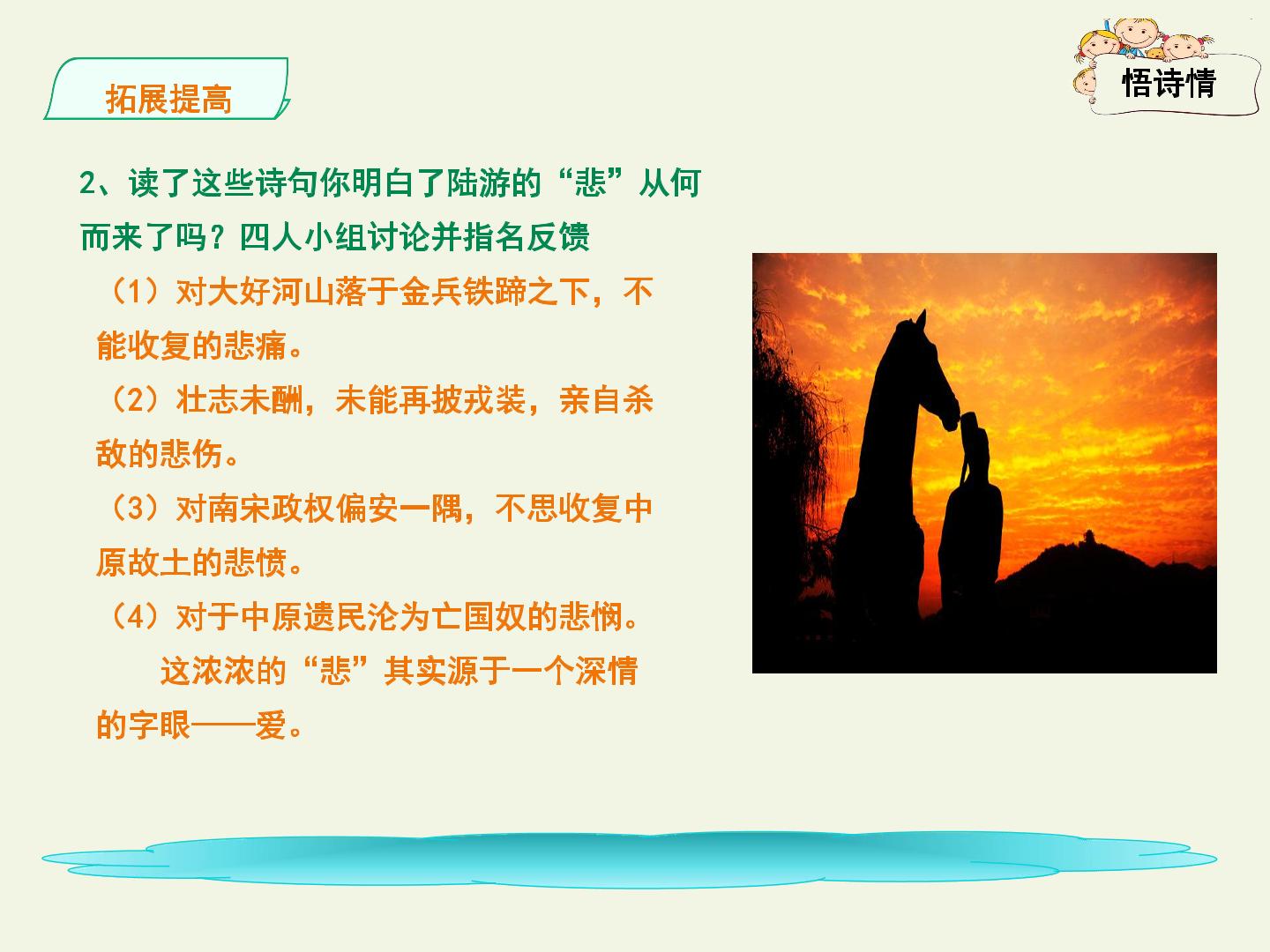 拓展提高

悟诗情

2、读了这些诗句你明白了陆游的“悲”从何而来了吗？四人小组讨论并指名反馈

（1）对大好河山落于金兵铁蹄之下，不能收复的悲痛。

（2）壮志未酬，未能再披戎装，亲自杀敌的悲伤。

（3）对南宋政权偏安一隅，不思收复中原故土的悲愤。

（4）对于中原遗民沦为亡国奴的悲悯。

这浓浓的“悲”其实源于一个深情的字眼——爱。